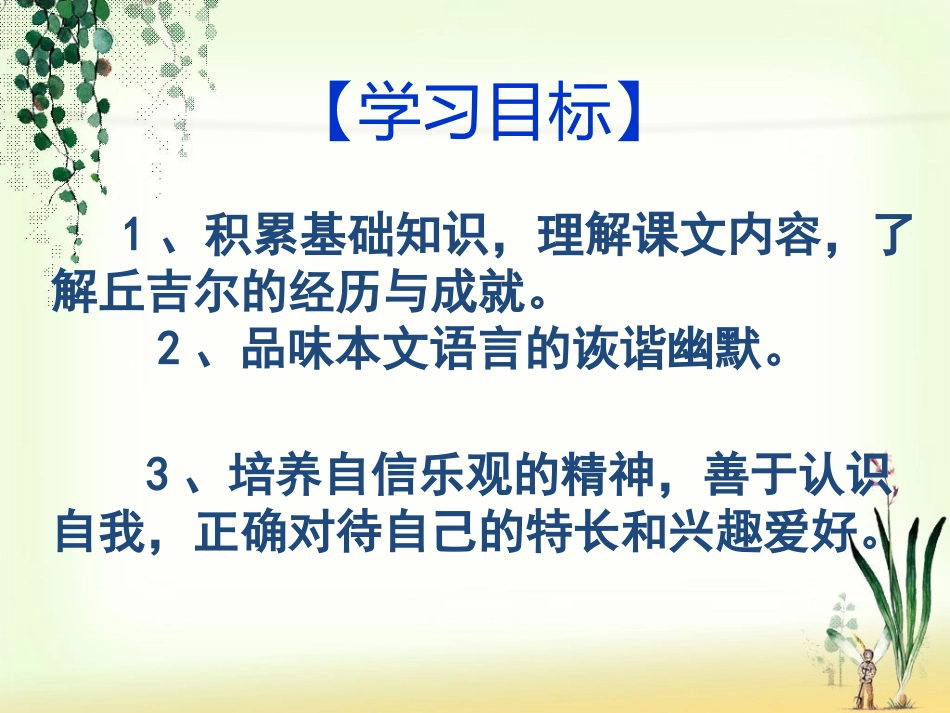 【学习目标】

1、积累基础知识，理解课文内容，了解丘吉尔的经历与成就。

2、品味本文语言的诙谐幽默。

3、培养自信乐观的精神，善于认识自我，正确对待自己的特长和兴趣爱好。